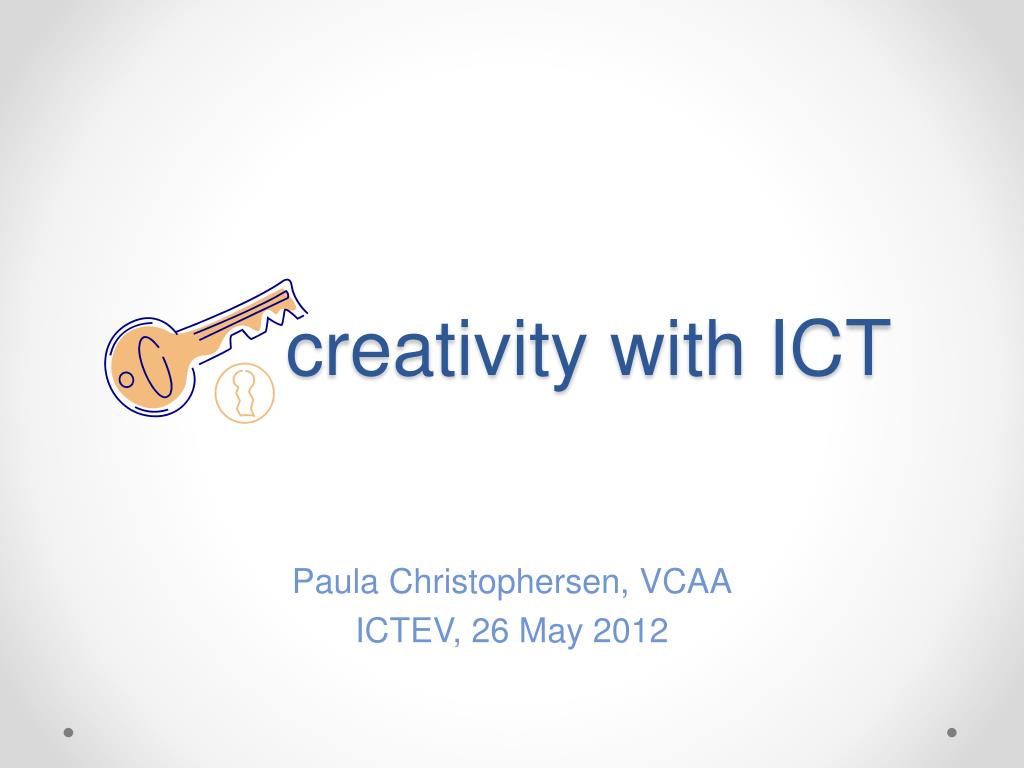 creativity with ICT

Paula Christophersen, VCAA
ICTEV, 26 May 2012